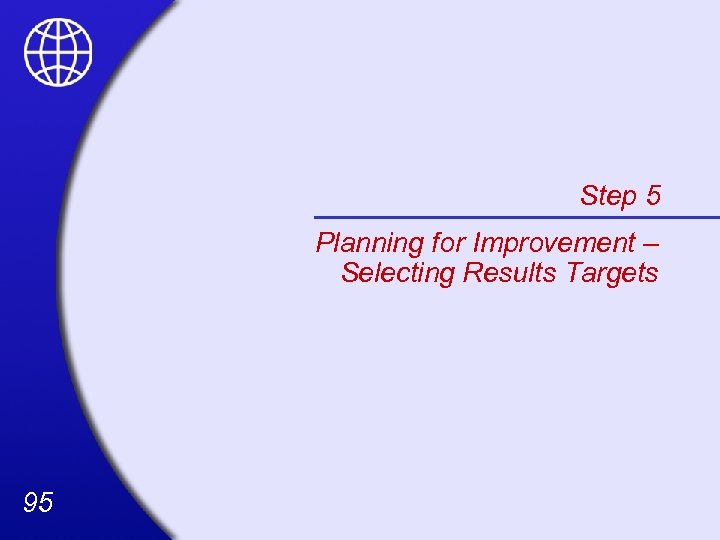 Step 5

Planning for Improvement – Selecting Results Targets

95